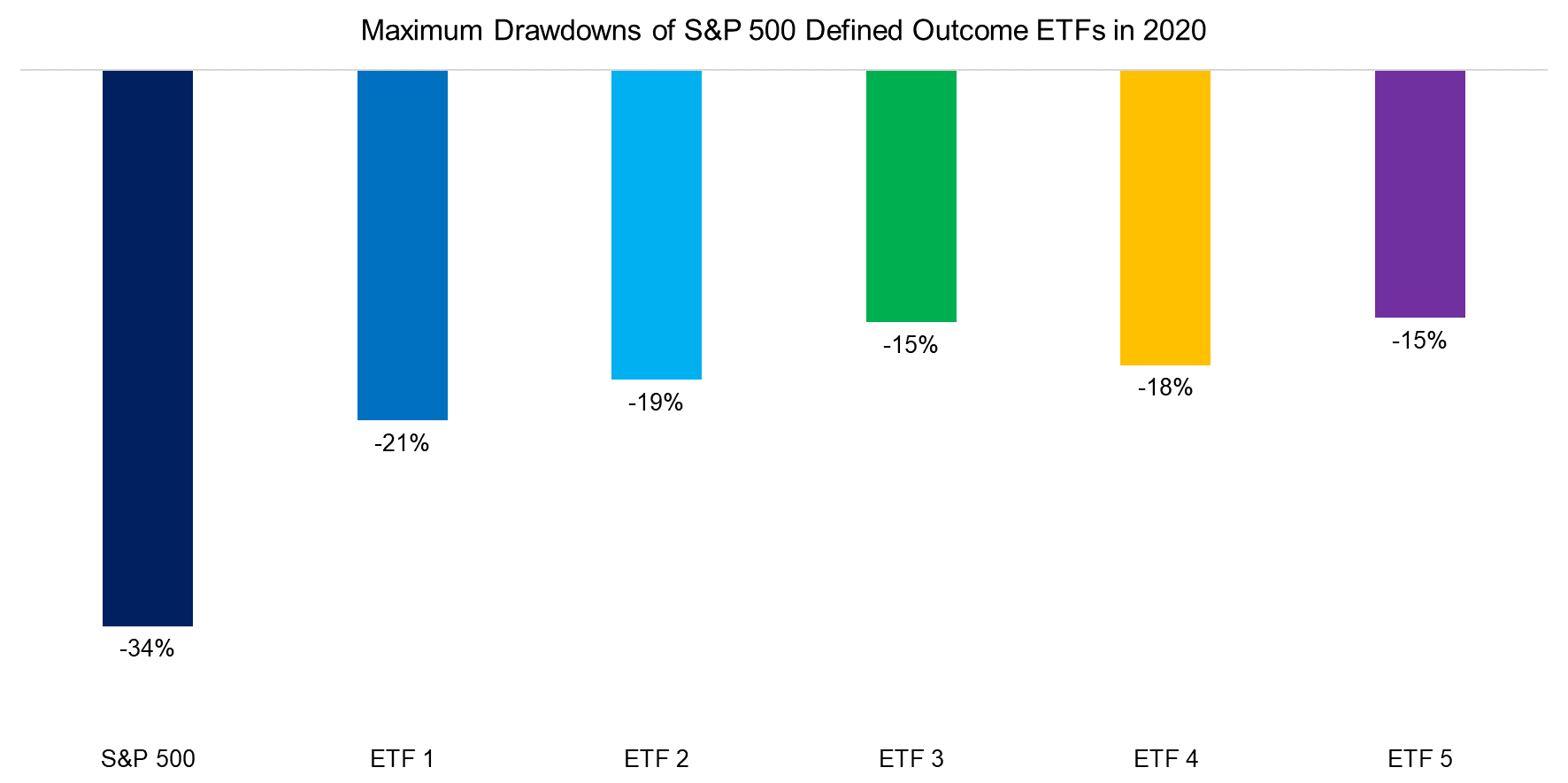 Maximum Drawdowns of S&P 500 Defined Outcome ETFs in 2020

-34%

-21%

-19%

-15%

-18%

-15%

S&P 500

ETF 1

ETF 2

ETF 3

ETF 4

ETF 5